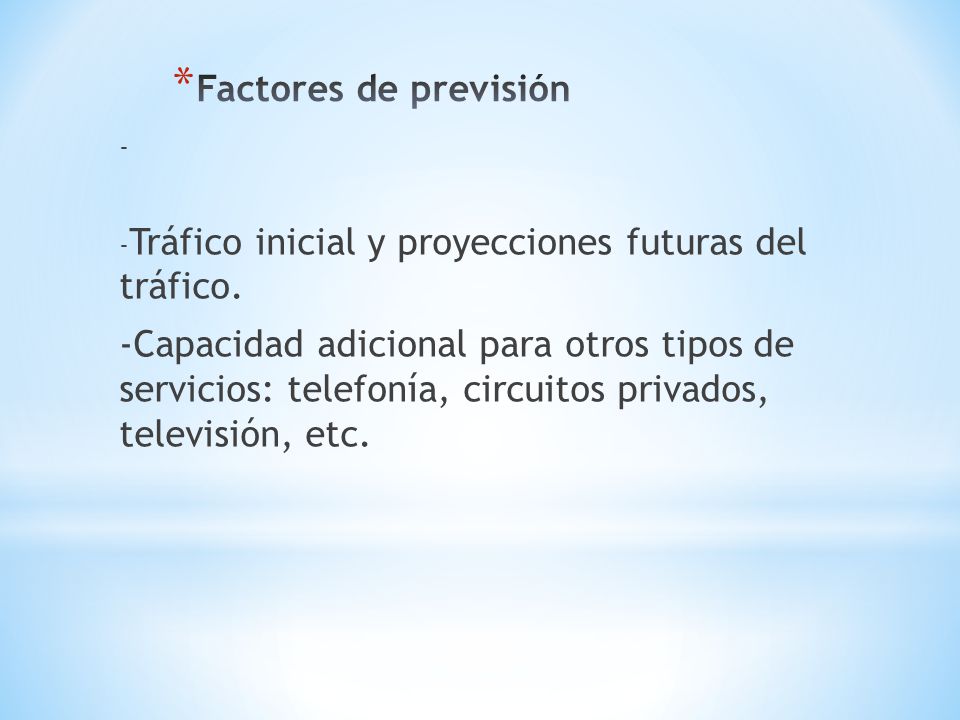 *Factores de previsión

-

-Tráfico inicial y proyecciones futuras del tráfico.

-Capacidad adicional para otros tipos de servicios: telefonía, circuitos privados, televisión, etc.